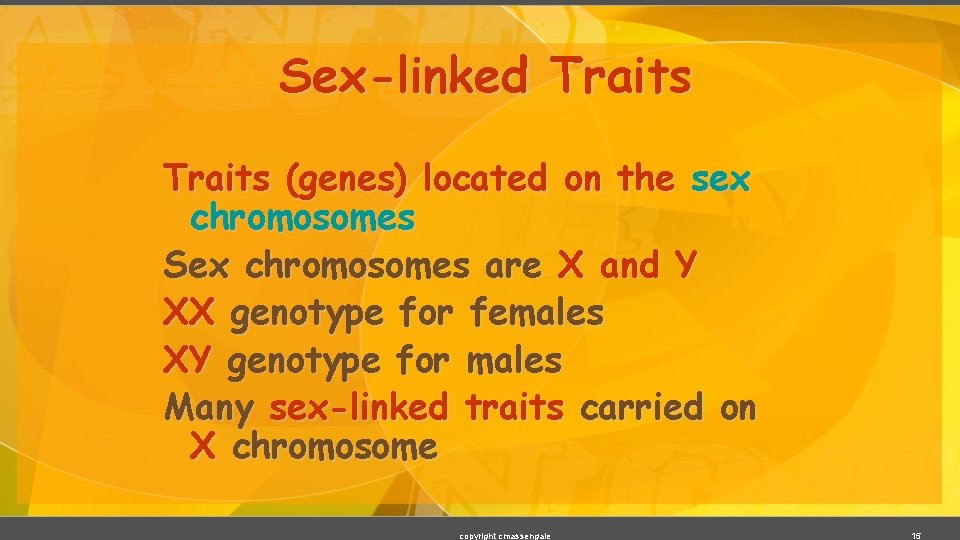 Sex-linked Traits

Traits (genes) located on the sex chromosomes

Sex chromosomes are X and Y

XX genotype for females

XY genotype for males

Many sex-linked traits carried on X chromosome

copyright cmassengale

15